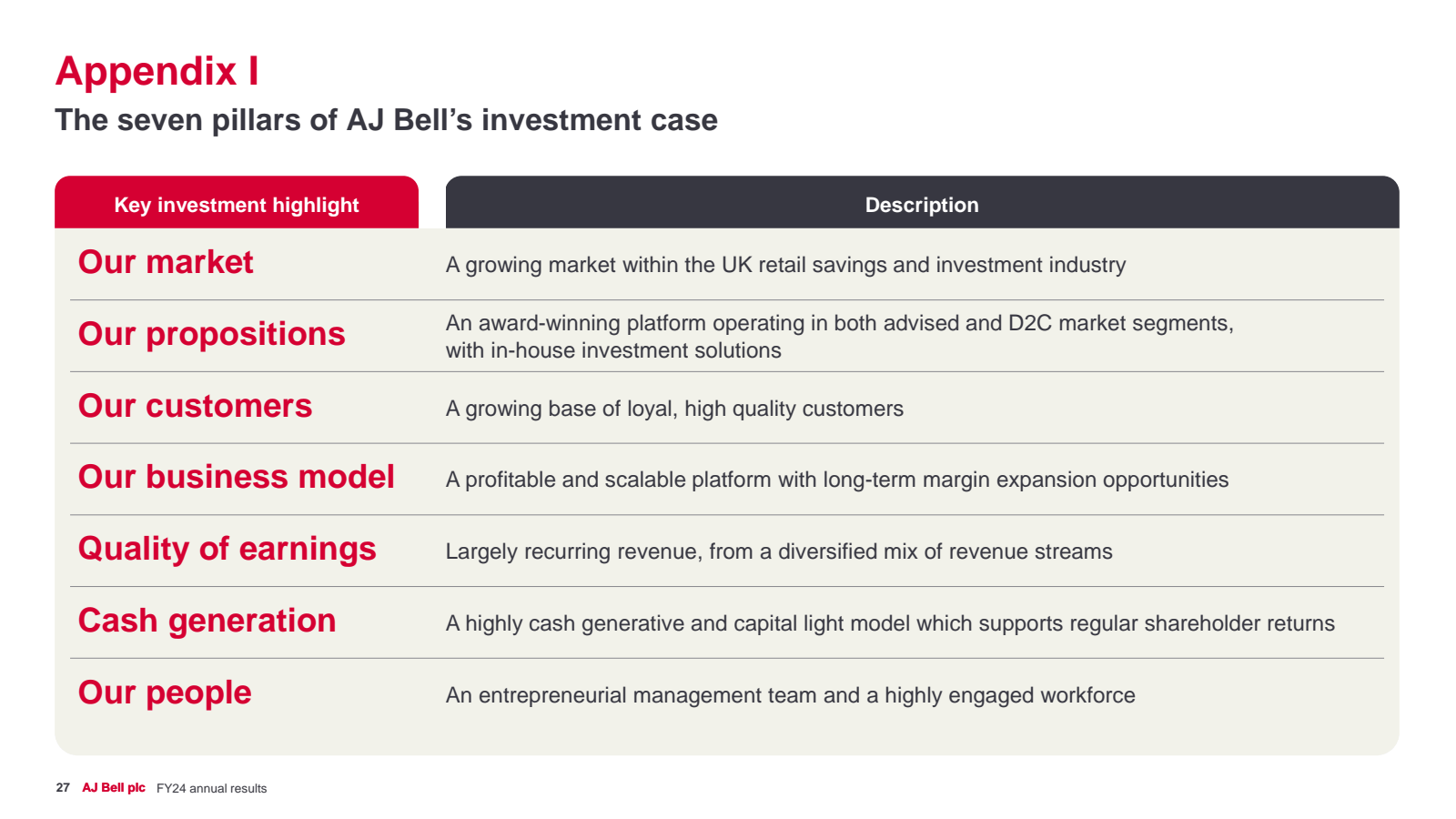 Appendix I

The seven pillars of AJ Bell’s investment case

| Key investment highlight | Description |
|---|---|
| Our market | A growing market within the UK retail savings and investment industry |
| Our propositions | An award-winning platform operating in both advised and D2C market segments, with in-house investment solutions |
| Our customers | A growing base of loyal, high quality customers |
| Our business model | A profitable and scalable platform with long-term margin expansion opportunities |
| Quality of earnings | Largely recurring revenue, from a diversified mix of revenue streams |
| Cash generation | A highly cash generative and capital light model which supports regular shareholder returns |
| Our people | An entrepreneurial management team and a highly engaged workforce |

27 AJ Bell plc FY24 annual results